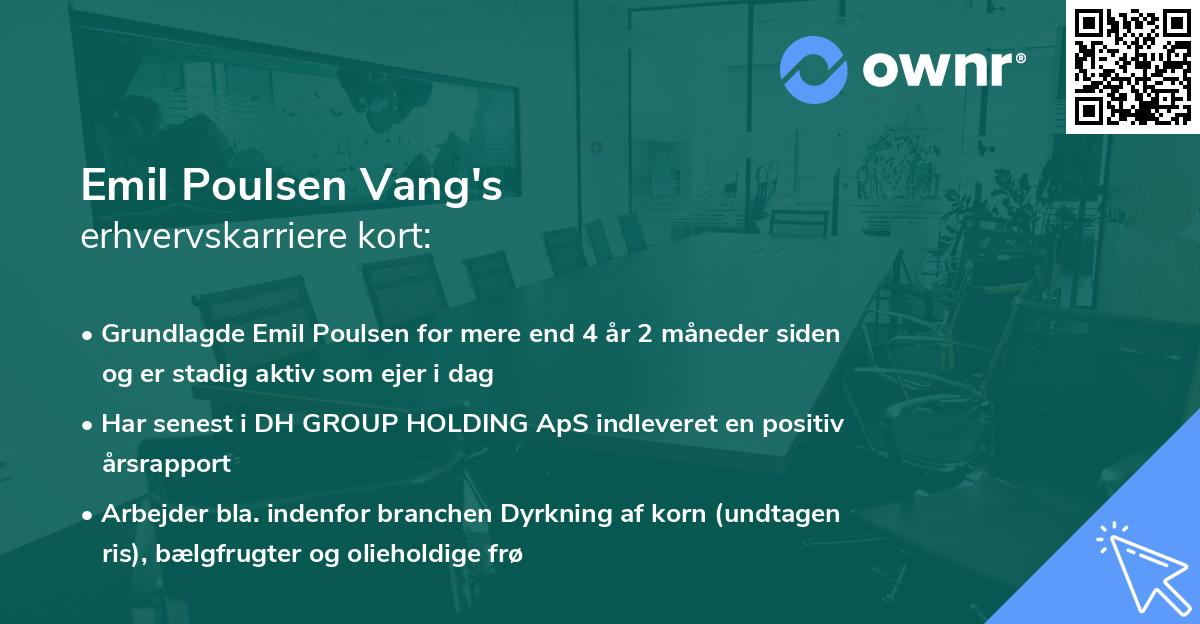 ownr®

Emil Poulsen Vang's
erhvervskarriere kort:

• Grundlagde Emil Poulsen for mere end 4 år 2 måneder siden og er stadig aktiv som ejer i dag

• Har senest i DH GROUP HOLDING ApS indleveret en positiv årsrapport

• Arbejder bla. indenfor branchen Dyrkning af korn (undtagen ris), bælgfrugter og olieholdige frø